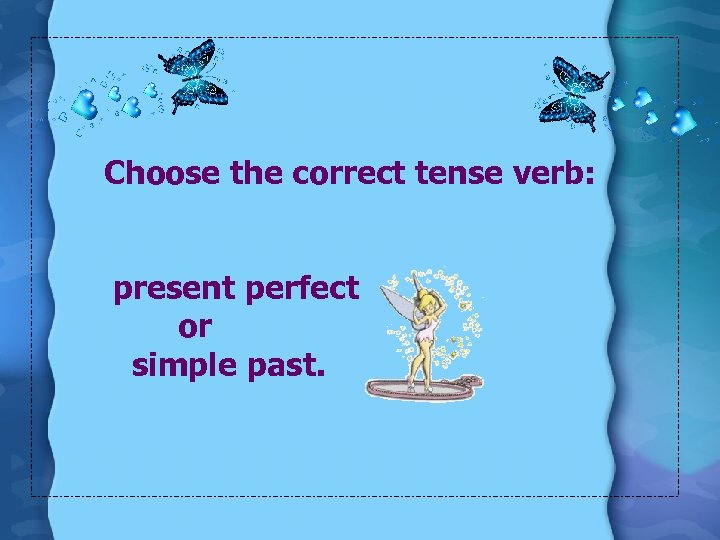 Choose the correct tense verb:

present perfect
or
simple past.